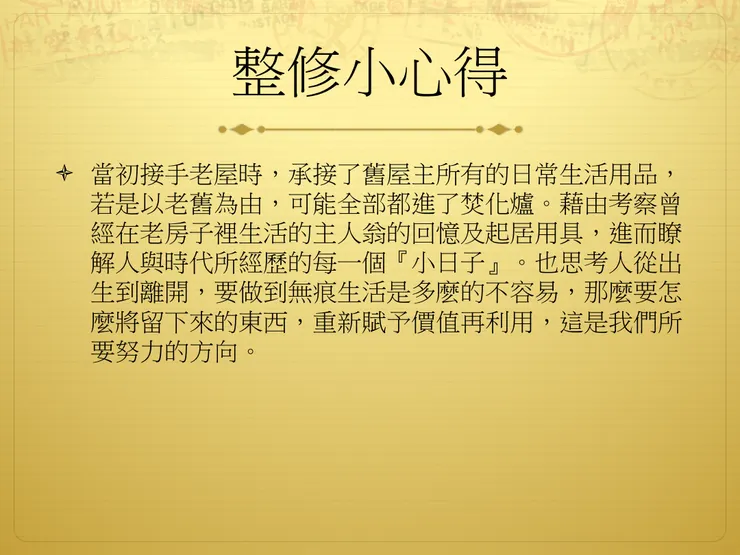 整修小心得

當初接手老屋時，承接了舊屋主所有的日常生活用品，若是以老舊為由，可能全部都進了焚化爐。藉由考察曾經在老房子裡生活的主人翁的回憶及起居用具，進而瞭解人與時代所經歷的每一個『小日子』。也思考人從出生到離開，要做到無痕生活是多麼的不容易，那麼要怎麼將留下來的東西，重新賦予價值再利用，這是我們所要努力的方向。